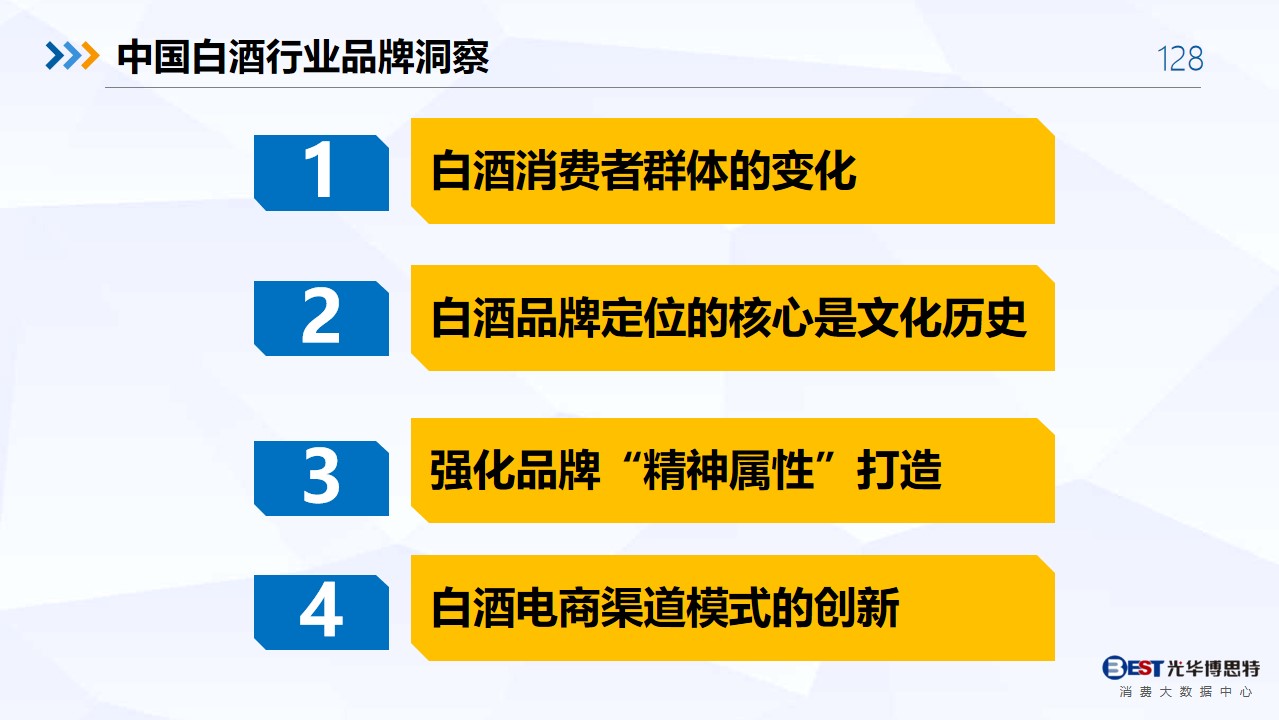 中国白酒行业品牌洞察

128

1 白酒消费者群体的变化

2 白酒品牌定位的核心是文化历史

3 强化品牌“精神属性”打造

4 白酒电商渠道模式的创新

BEST 光华博思特
消费大数据中心